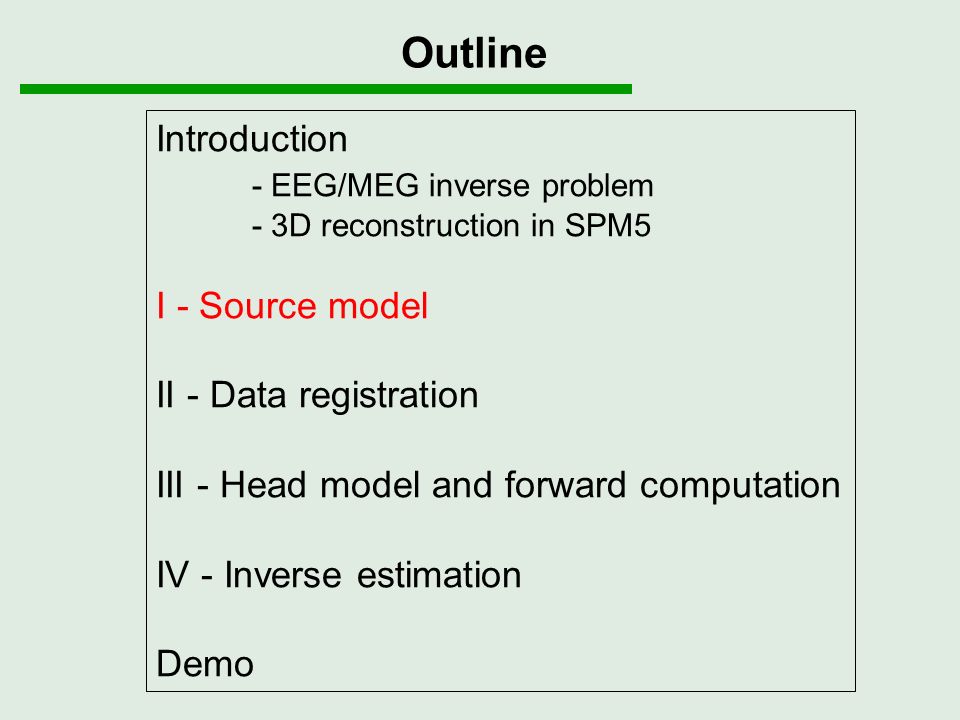 Outline

Introduction
- EEG/MEG inverse problem
- 3D reconstruction in SPM5

I - Source model

II - Data registration

III - Head model and forward computation

IV - Inverse estimation

Demo